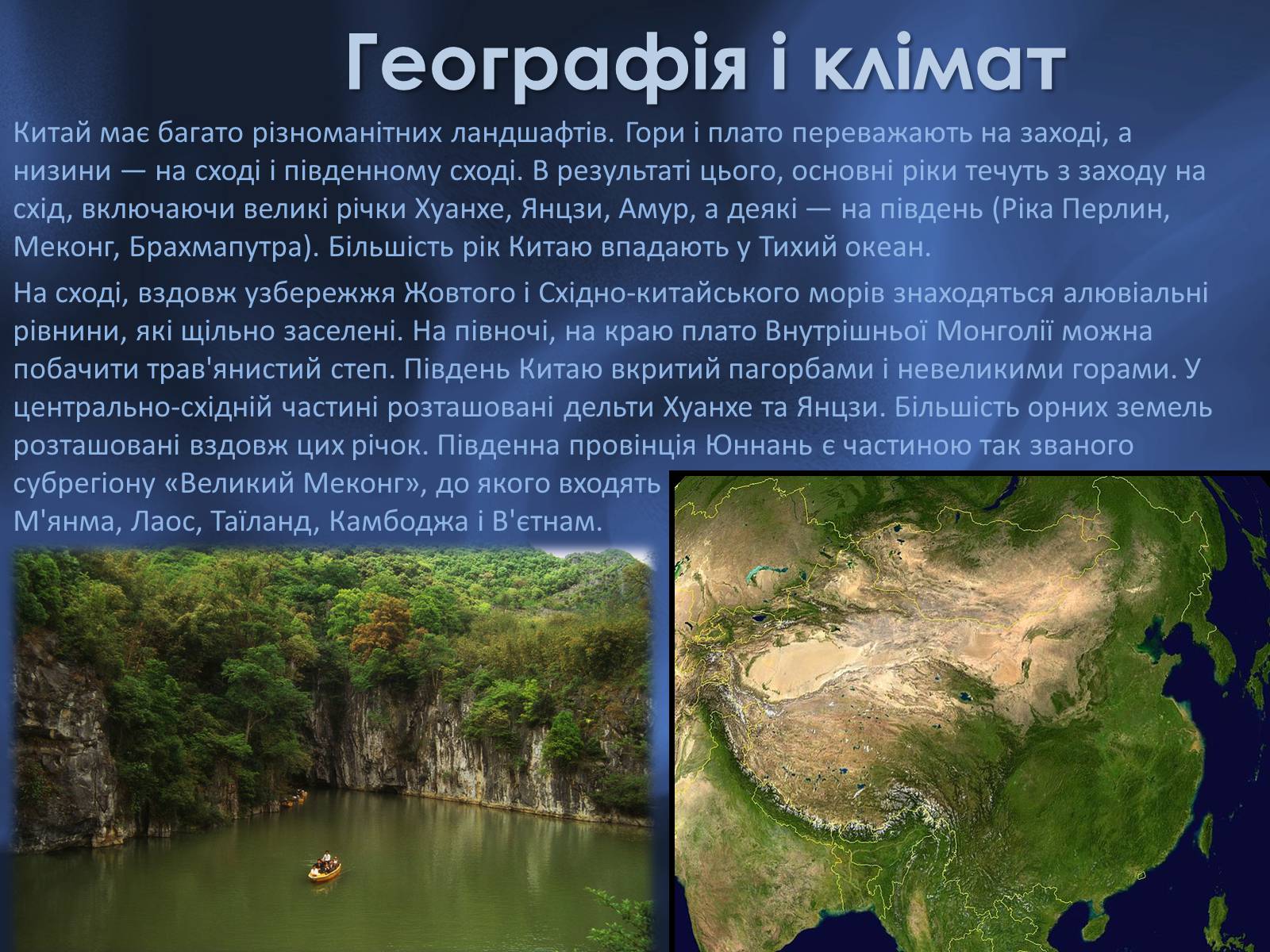 Географія і клімат

Китай має багато різноманітних ландшафтів. Гори і плато переважають на заході, а низини — на сході і південному сході. В результаті цього, основні ріки течуть з заходу на схід, включаючи великі річки Хуанхе, Янцзи, Амур, а деякі — на південь (Ріка Перлин, Меконг, Брахмапутра). Більшість рік Китаю впадають у Тихий океан.

На сході, вздовж узбережжя Жовтого і Східно-китайського морів знаходяться алювіальні рівнини, які щільно заселені. На півночі, на краю плато Внутрішньої Монголії можна побачити трав'янистий степ. Південь Китаю вкритий пагорбами і невеликими горами. У центрально-східній частині розташовані дельти Хуанхе та Янцзи. Більшість орних земель розташовані вздовж цих річок. Південна провінція Юннань є частиною так званого субрегіону «Великий Меконг», до якого входять М'янма, Лаос, Таїланд, Камбоджа і В'єтнам.